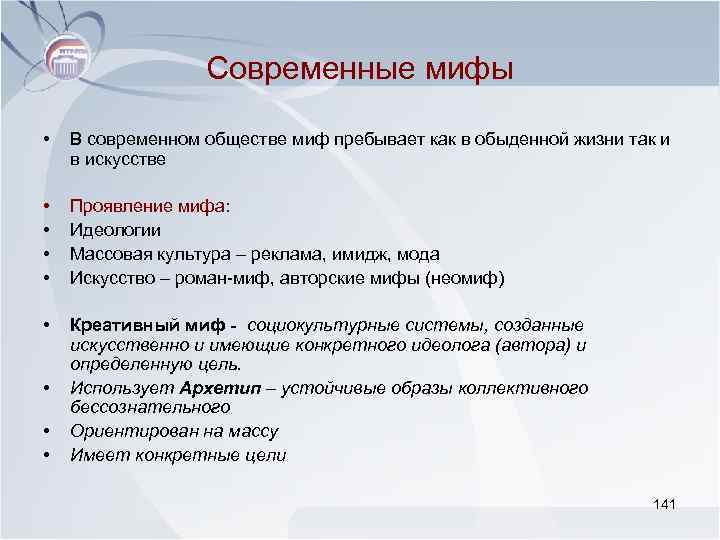 Современные мифы

• В современном обществе миф пребывает как в обыденной жизни так и в искусстве

• Проявление мифа:
• Идеологии
• Массовая культура – реклама, имидж, мода
• Искусство – роман-миф, авторские мифы (неомиф)

• Креативный миф - социокультурные системы, созданные искусственно и имеющие конкретного идеолога (автора) и определенную цель.
• Использует Архетип – устойчивые образы коллективного бессознательного
• Ориентирован на массу
• Имеет конкретные цели

141